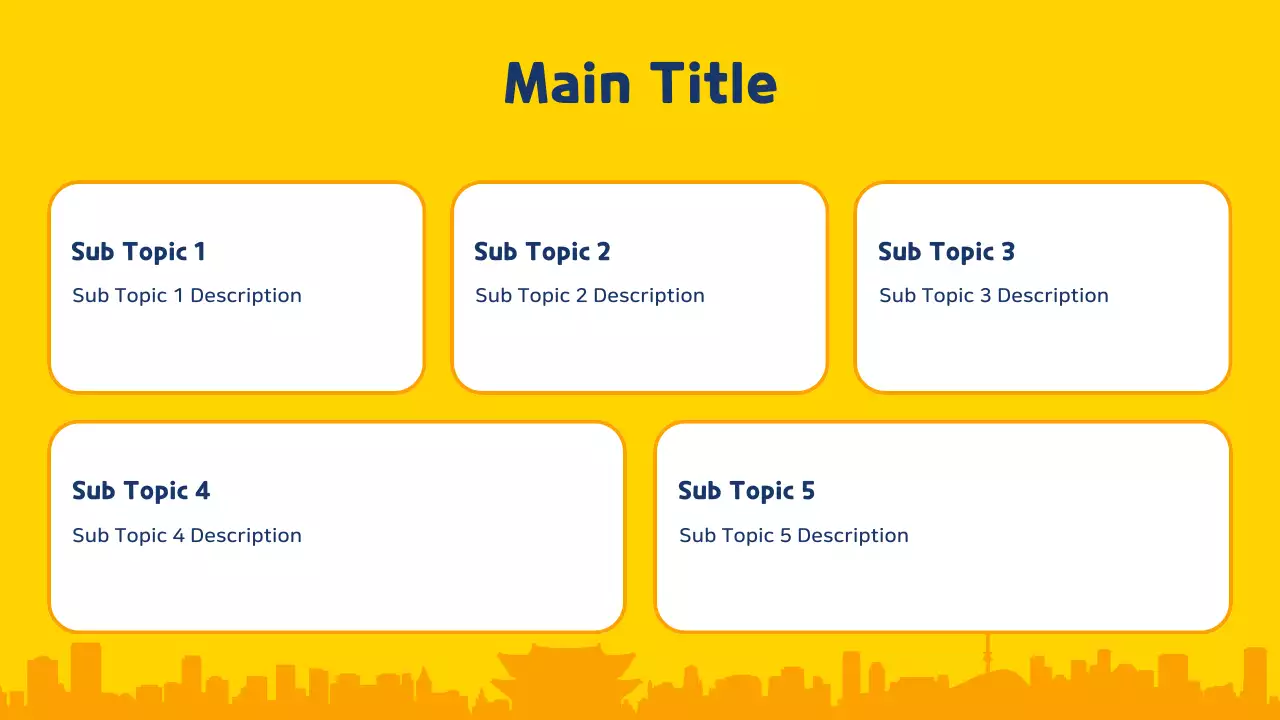 Main Title

Sub Topic 1

Sub Topic 1 Description

Sub Topic 2

Sub Topic 2 Description

Sub Topic 3

Sub Topic 3 Description

Sub Topic 4

Sub Topic 4 Description

Sub Topic 5

Sub Topic 5 Description